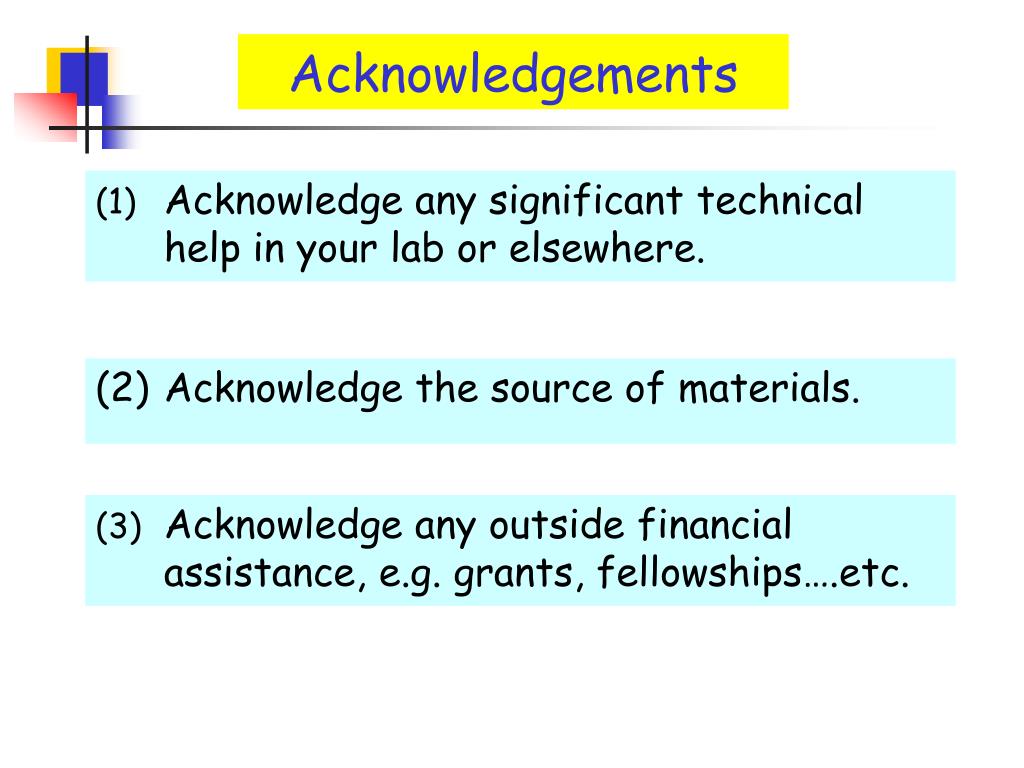 Acknowledgements

(1) Acknowledge any significant technical help in your lab or elsewhere.

(2) Acknowledge the source of materials.

(3) Acknowledge any outside financial assistance, e.g. grants, fellowships….etc.